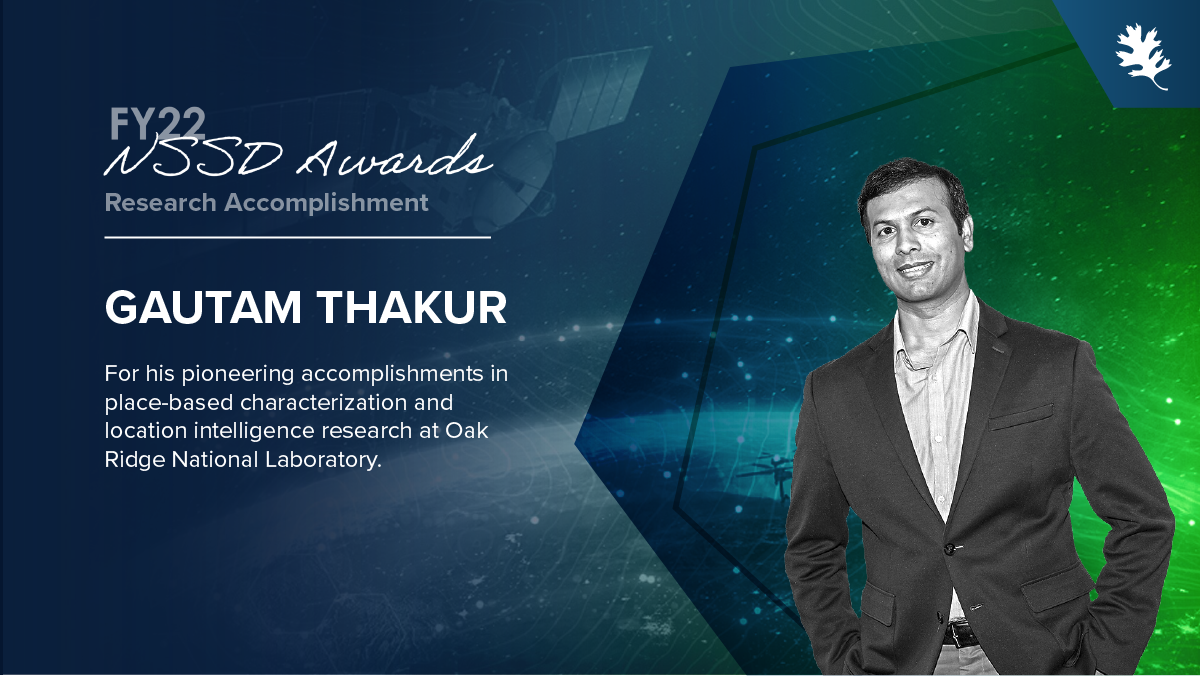 FY22
NSSD Awards
Research Accomplishment

GAUTAM THAKUR

For his pioneering accomplishments in place-based characterization and location intelligence research at Oak Ridge National Laboratory.